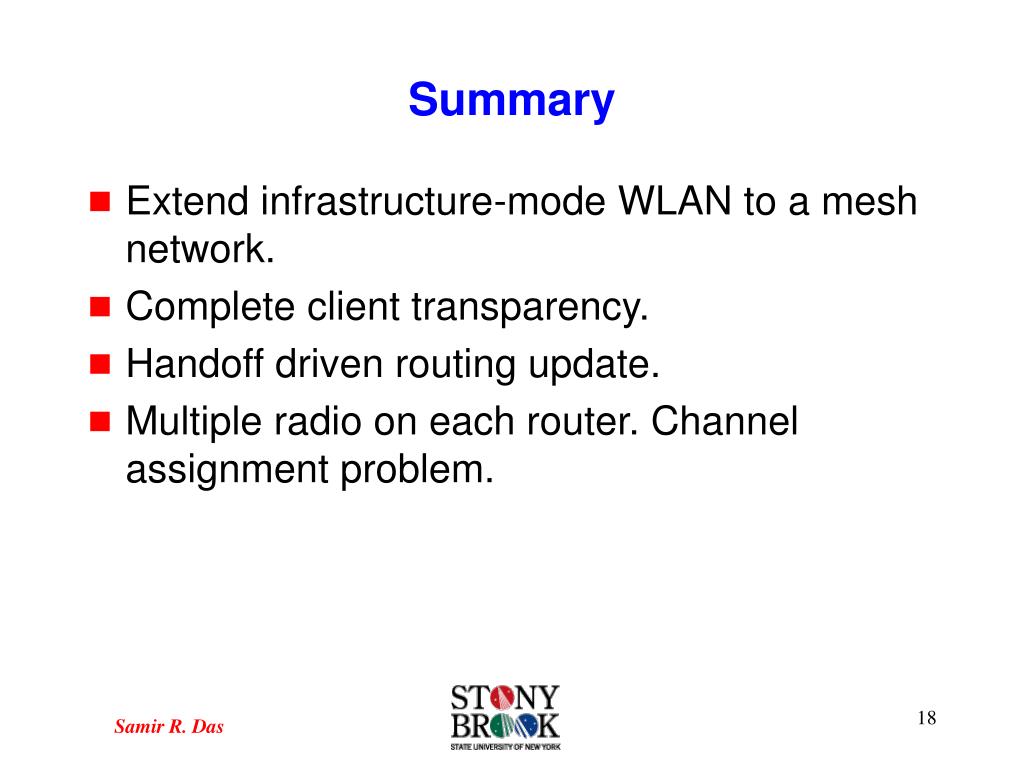 Summary

Extend infrastructure-mode WLAN to a mesh network.

Complete client transparency.

Handoff driven routing update.

Multiple radio on each router. Channel assignment problem.

Samir R. Das

STONY BROOK
STATE UNIVERSITY OF NEW YORK

18